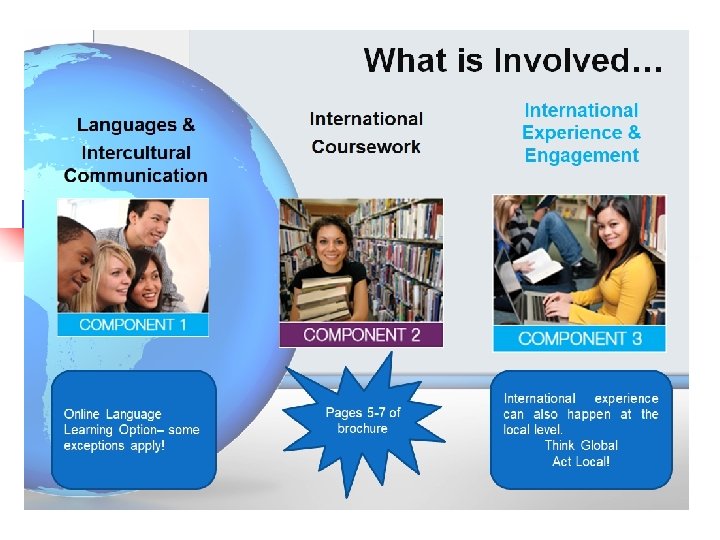 What is Involved…

Languages & Intercultural Communication

COMPONENT 1

Online Language Learning Option– some exceptions apply!

International Coursework

COMPONENT 2

Pages 5-7 of brochure

International Experience & Engagement

COMPONENT 3

International experience can also happen at the local level.
Think Global
Act Local!